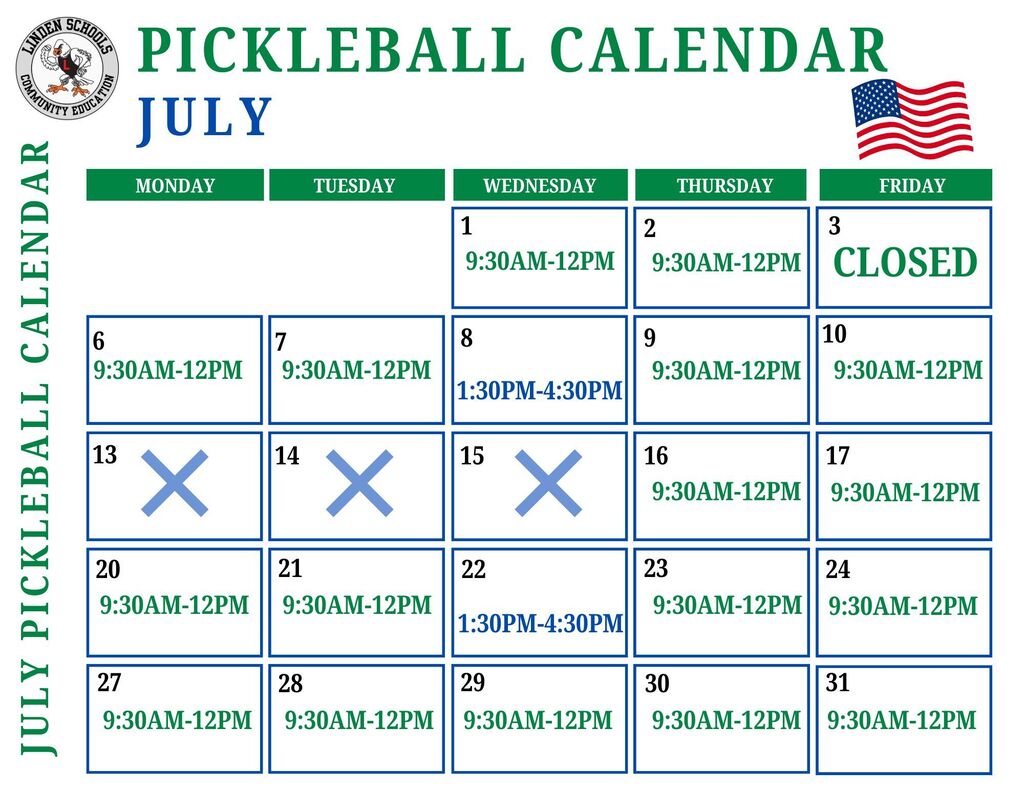 LINDEN SCHOOLS COMMUNITY EDUCATION

PICKLEBALL CALENDAR
JULY

JULY PICKLEBALL CALENDAR

| MONDAY | TUESDAY | WEDNESDAY | THURSDAY | FRIDAY |
|---|---|---|---|---|
| | | 1 9:30AM-12PM | 2 9:30AM-12PM | 3 CLOSED |
| 6 9:30AM-12PM | 7 9:30AM-12PM | 8 1:30PM-4:30PM | 9 9:30AM-12PM | 10 9:30AM-12PM |
| 13 | 14 | 15 | 16 9:30AM-12PM | 17 9:30AM-12PM |
| 20 9:30AM-12PM | 21 9:30AM-12PM | 22 1:30PM-4:30PM | 23 9:30AM-12PM | 24 9:30AM-12PM |
| 27 9:30AM-12PM | 28 9:30AM-12PM | 29 9:30AM-12PM | 30 9:30AM-12PM | 31 9:30AM-12PM |